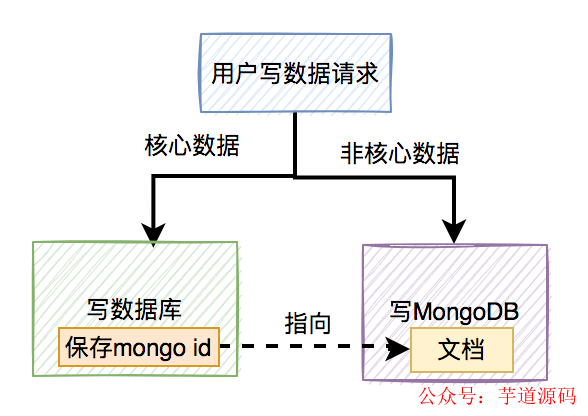 用户写数据请求

核心数据

非核心数据

写数据库

保存mongo id

指向

写MongoDB

文档

公众号：芋道源码